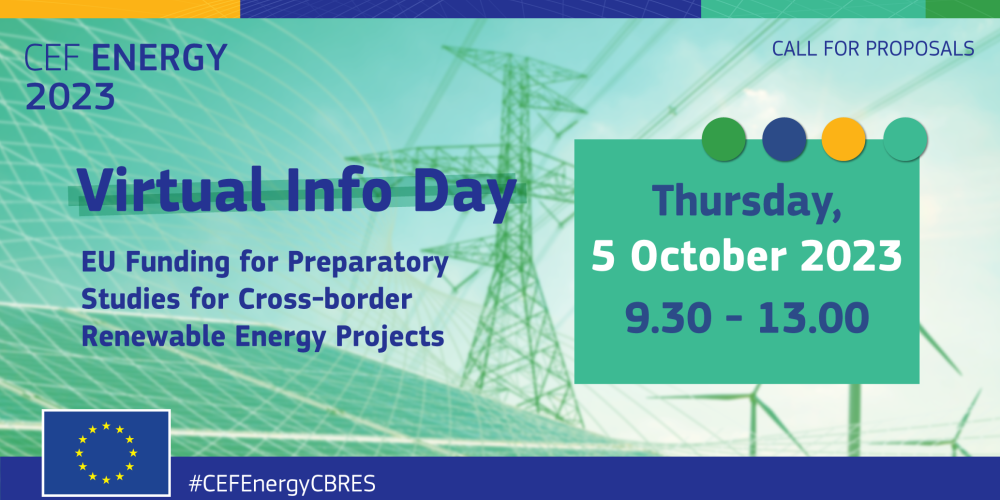 CEF ENERGY
2023

CALL FOR PROPOSALS

Virtual Info Day

EU Funding for Preparatory Studies for Cross-border Renewable Energy Projects

Thursday,
5 October 2023
9.30 - 13.00

#CEFEnergyCBRES